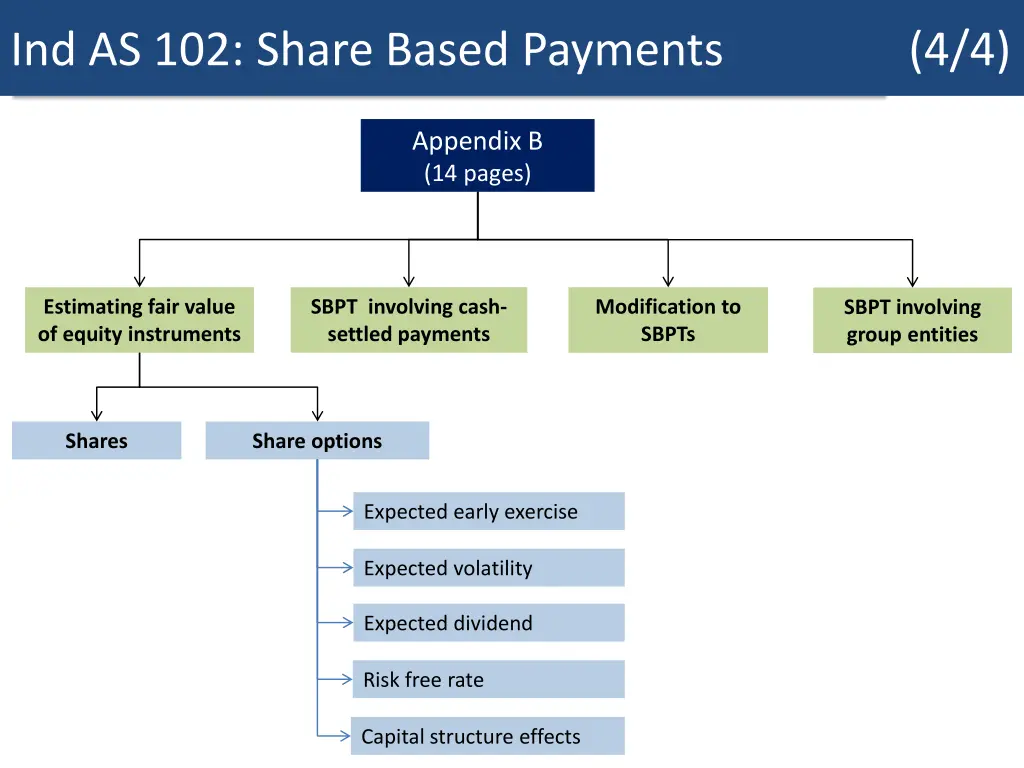 Ind AS 102: Share Based Payments (4/4)

Appendix B
(14 pages)

Estimating fair value of equity instruments

SBPT involving cash-settled payments

Modification to SBPTs

SBPT involving group entities

Shares

Share options

Expected early exercise

Expected volatility

Expected dividend

Risk free rate

Capital structure effects